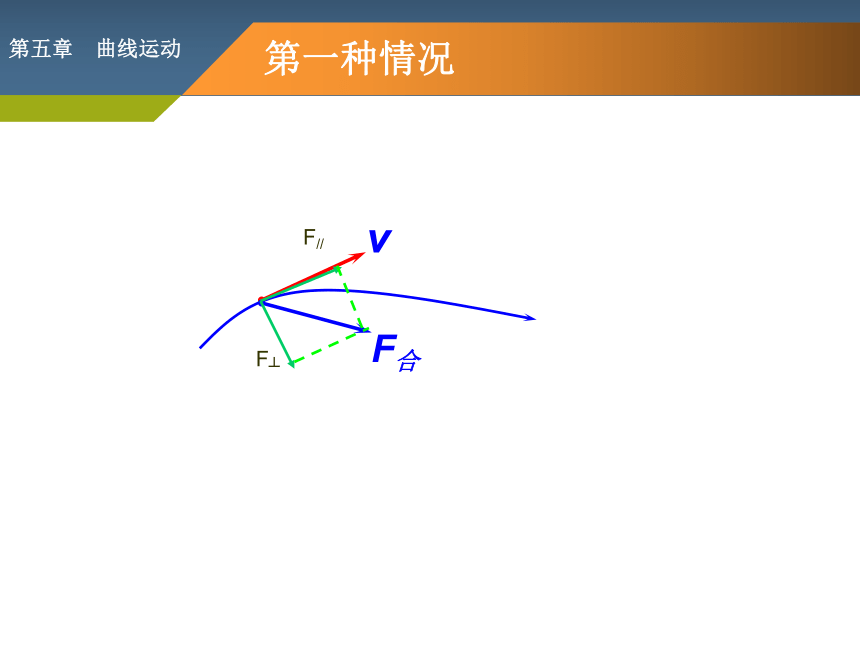 第五章　曲线运动

第一种情况

$F_{//}$

$v$

$F_{\perp}$

$F_{合}$